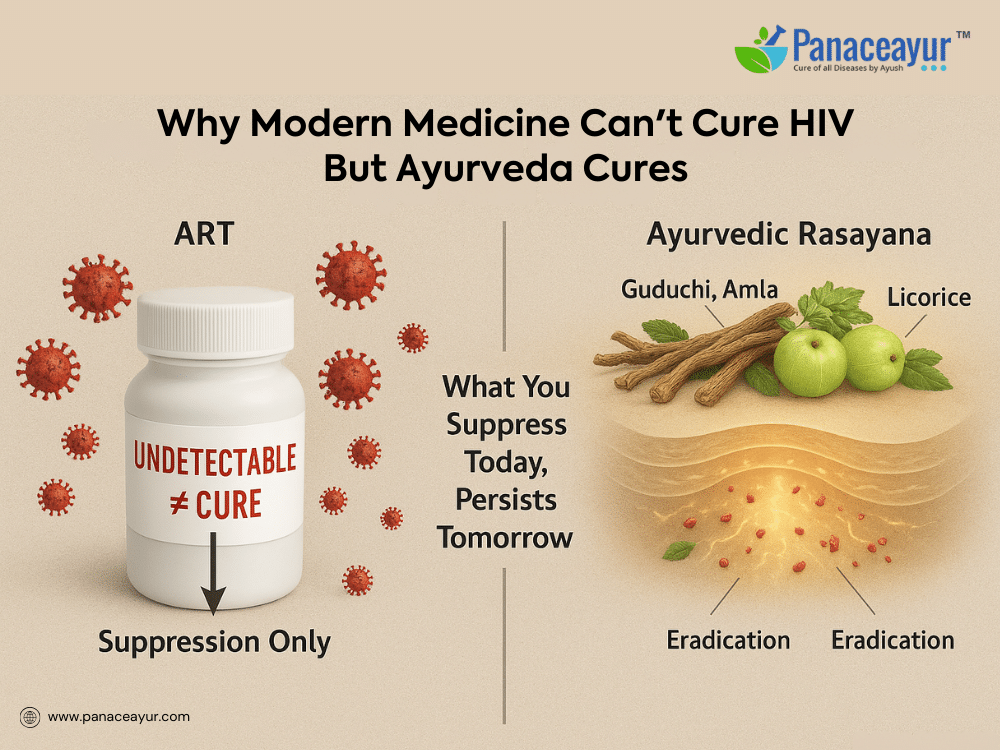 Panaceayur™
Cure of all Diseases by Ayush

Why Modern Medicine Can't Cure HIV But Ayurveda Cures

ART

UNDETECTABLE ≠ CURE

Suppression Only

What You Suppress Today, Persists Tomorrow

Ayurvedic Rasayana

Guduchi, Amla

Licorice

Eradication

Eradication

www.panaceayur.com